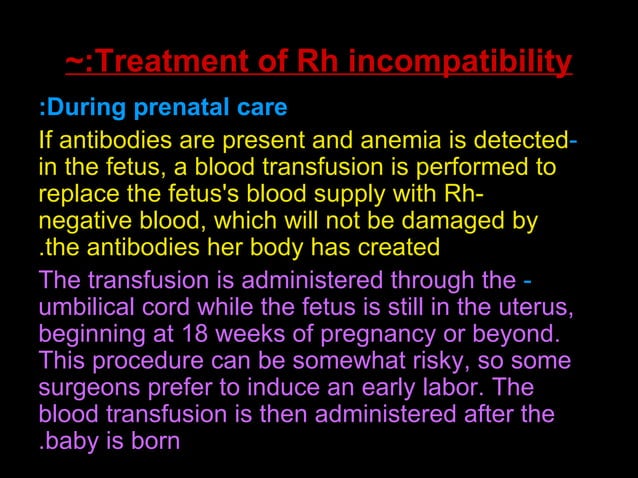 ~:Treatment of Rh incompatibility

:During prenatal care

If antibodies are present and anemia is detected- in the fetus, a blood transfusion is performed to replace the fetus's blood supply with Rh-negative blood, which will not be damaged by .the antibodies her body has created

The transfusion is administered through the - umbilical cord while the fetus is still in the uterus, beginning at 18 weeks of pregnancy or beyond. This procedure can be somewhat risky, so some surgeons prefer to induce an early labor. The blood transfusion is then administered after the .baby is born